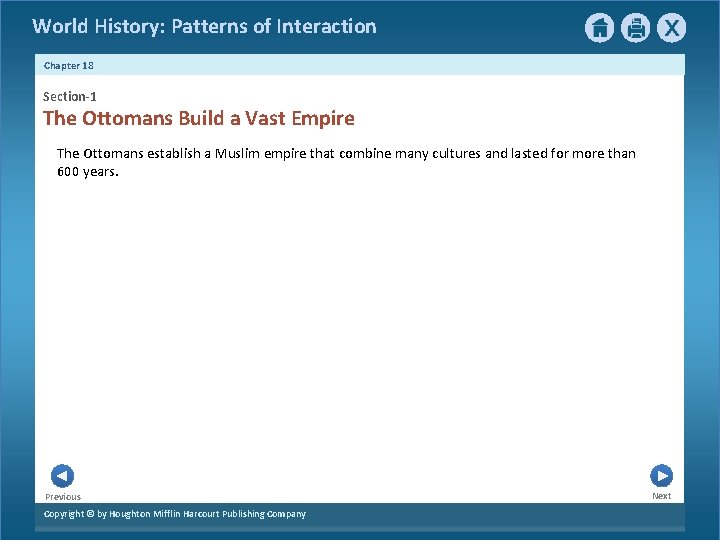 World History: Patterns of Interaction

X

Chapter 18

Section-1

The Ottomans Build a Vast Empire

The Ottomans establish a Muslim empire that combine many cultures and lasted for more than 600 years.

Previous

Next

Copyright © by Houghton Mifflin Harcourt Publishing Company